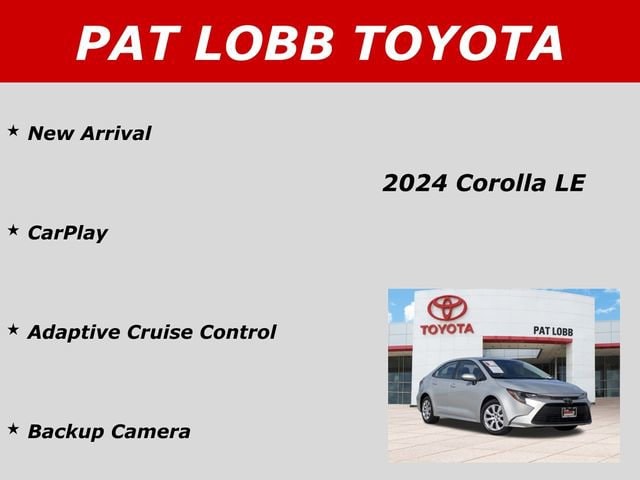 PAT LOBB TOYOTA

★ New Arrival

2024 Corolla LE

★ CarPlay

★ Adaptive Cruise Control

★ Backup Camera

TOYOTA

PAT LOBB